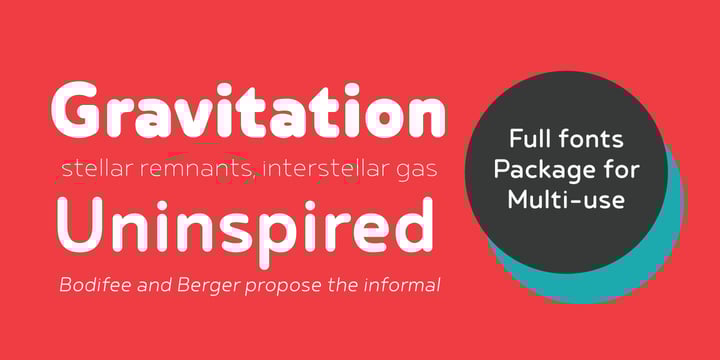 Gravitation
stellar remnants, interstellar gas
Uninspired
Bodifee and Berger propose the informal

Full fonts
Package for
Multi-use